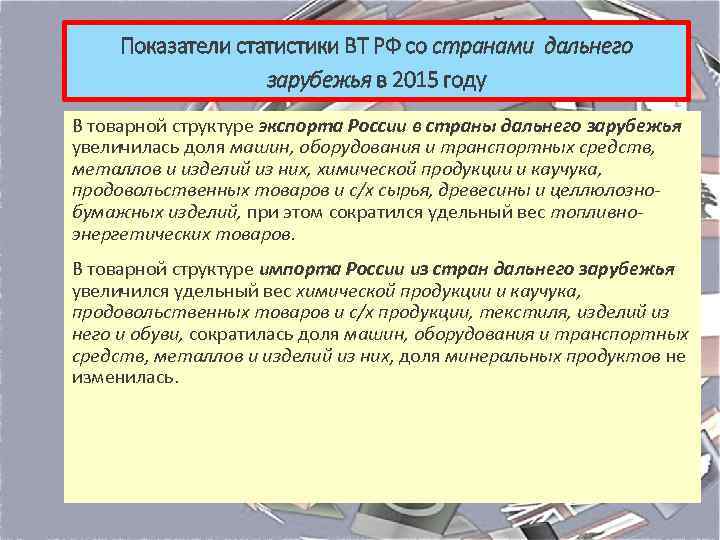 Показатели статистики ВТ РФ со странами дальнего зарубежья в 2015 году

В товарной структуре экспорта России в страны дальнего зарубежья увеличилась доля машин, оборудования и транспортных средств, металлов и изделий из них, химической продукции и каучука, продовольственных товаров и с/х сырья, древесины и целлюлозно-бумажных изделий, при этом сократился удельный вес топливно-энергетических товаров.

В товарной структуре импорта России из стран дальнего зарубежья увеличился удельный вес химической продукции и каучука, продовольственных товаров и с/х продукции, текстиля, изделий из него и обуви, сократилась доля машин, оборудования и транспортных средств, металлов и изделий из них, доля минеральных продуктов не изменилась.